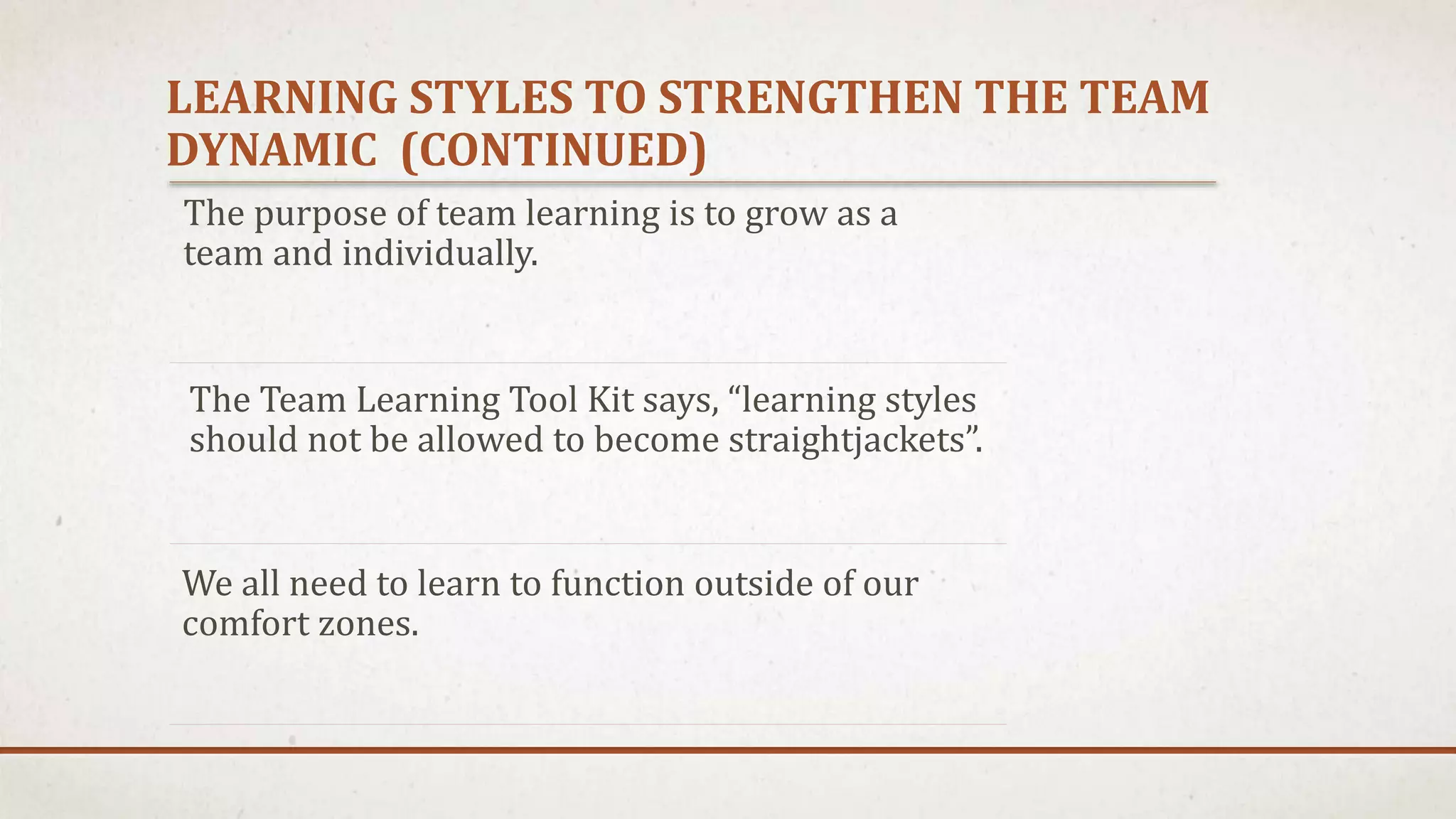 LEARNING STYLES TO STRENGTHEN THE TEAM DYNAMIC (CONTINUED)

The purpose of team learning is to grow as a team and individually.

The Team Learning Tool Kit says, “learning styles should not be allowed to become straightjackets”.

We all need to learn to function outside of our comfort zones.